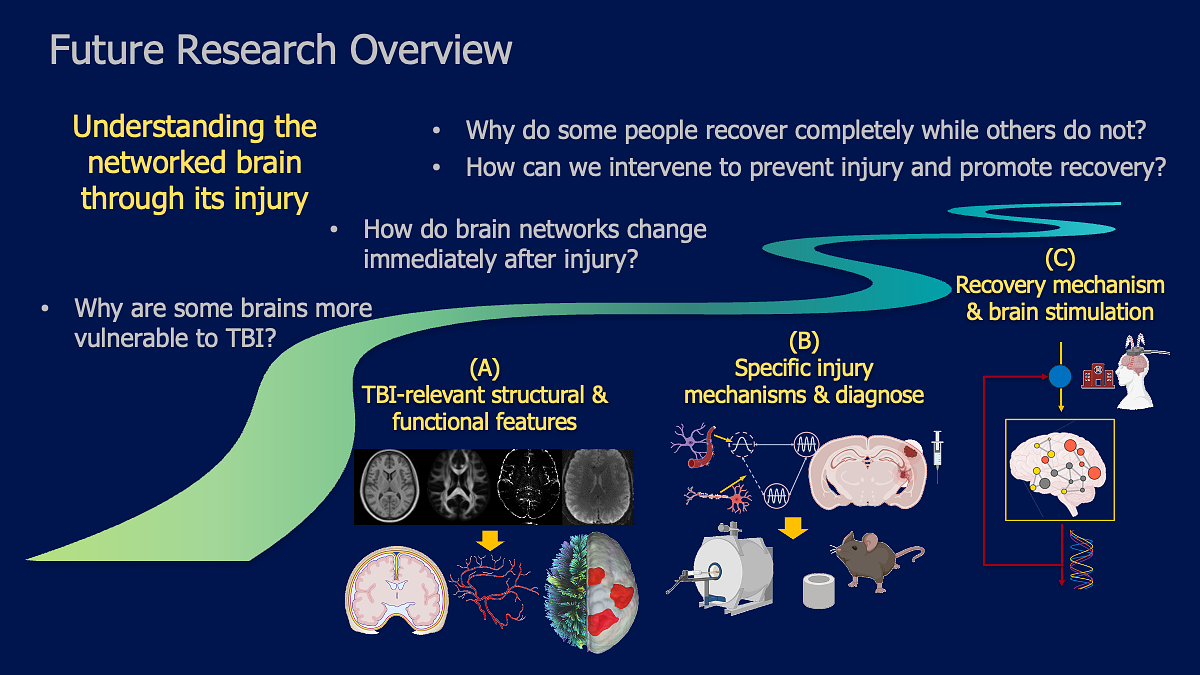 Future Research Overview

Understanding the networked brain through its injury

• Why do some people recover completely while others do not?
• How can we intervene to prevent injury and promote recovery?

• How do brain networks change immediately after injury?

• Why are some brains more vulnerable to TBI?

(A)
TBI-relevant structural & functional features

(B)
Specific injury mechanisms & diagnose

(C)
Recovery mechanism & brain stimulation